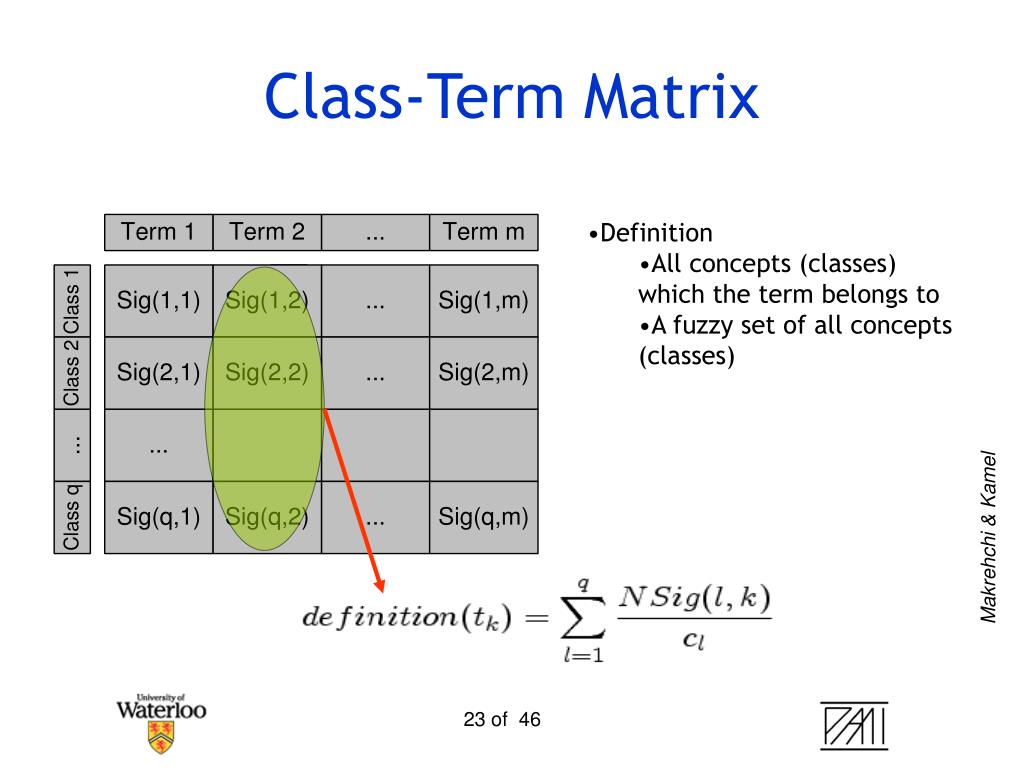 Class-Term Matrix

| | Term 1 | Term 2 | ... | Term m |
|---|---|---|---|---|
| Class 1 | Sig(1,1) | Sig(1,2) | ... | Sig(1,m) |
| Class 2 | Sig(2,1) | Sig(2,2) | ... | Sig(2,m) |
| ... | ... | | | |
| Class q | Sig(q,1) | Sig(q,2) | ... | Sig(q,m) |

•Definition
•All concepts (classes) which the term belongs to
•A fuzzy set of all concepts (classes)

$definition(t_k) = \sum_{l=1}^{q} \frac{NSig(l,k)}{c_l}$

Makrehchi & Kamel

University of Waterloo

23 of 46